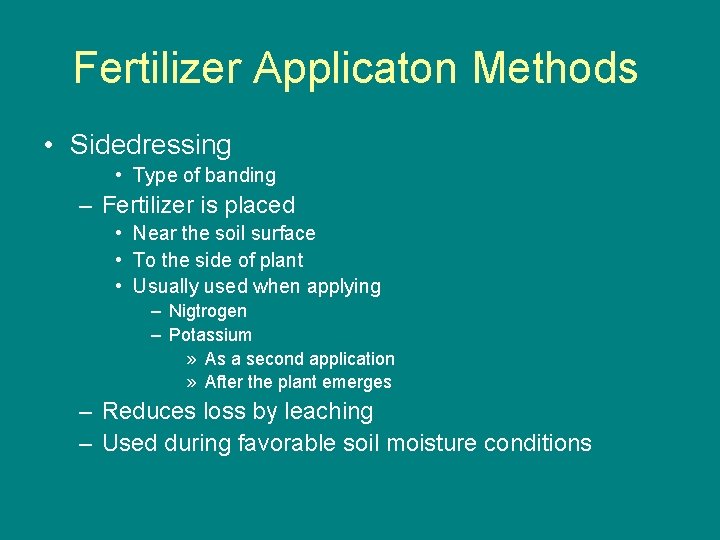 Fertilizer Applicaton Methods

• Sidedressing
  • Type of banding
– Fertilizer is placed
  • Near the soil surface
  • To the side of plant
  • Usually used when applying
    – Nigtrogen
    – Potassium
      » As a second application
      » After the plant emerges
– Reduces loss by leaching
– Used during favorable soil moisture conditions